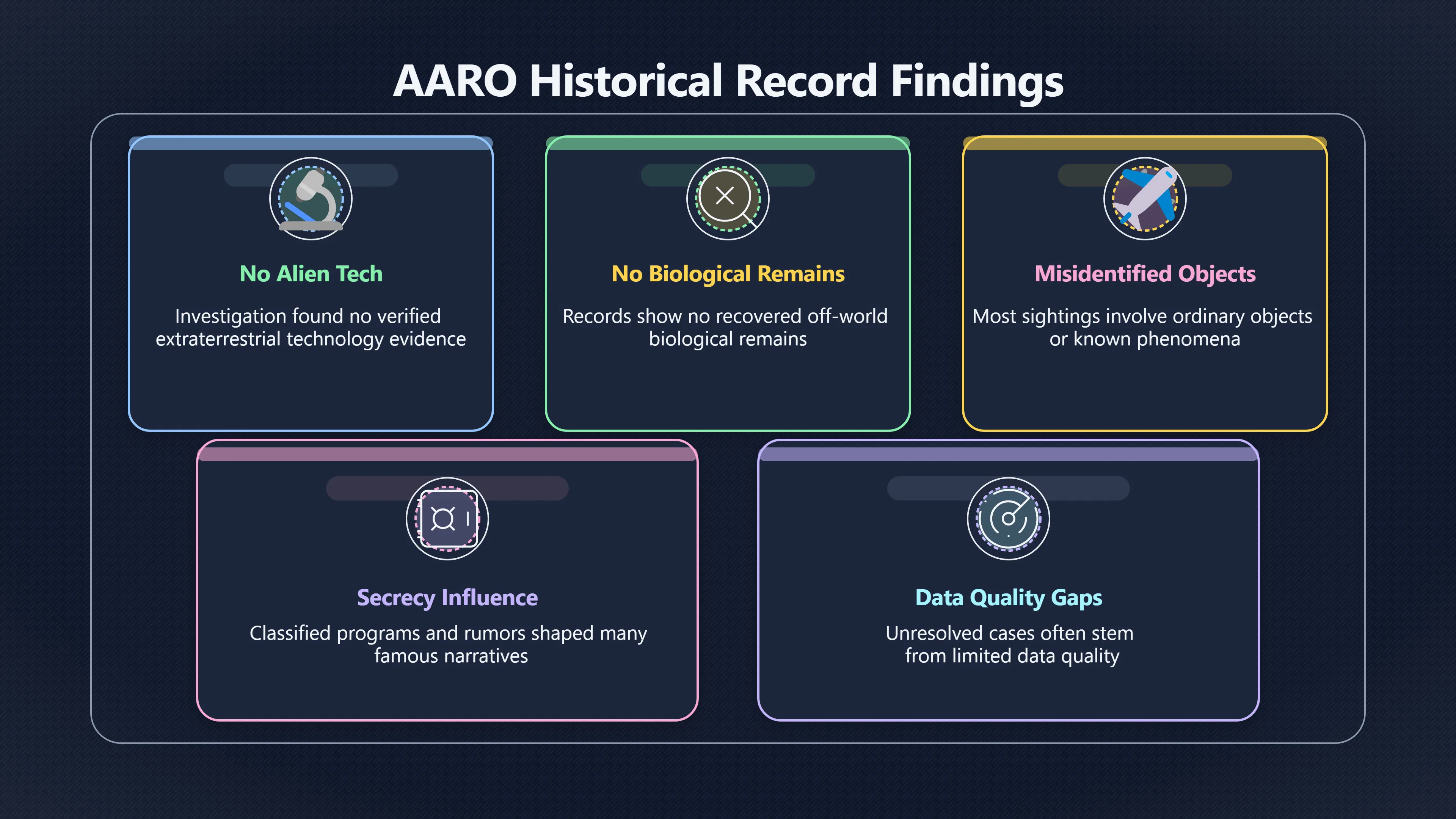 AARO Historical Record Findings

No Alien Tech

Investigation found no verified extraterrestrial technology evidence

No Biological Remains

Records show no recovered off-world biological remains

Misidentified Objects

Most sightings involve ordinary objects or known phenomena

Secrecy Influence

Classified programs and rumors shaped many famous narratives

Data Quality Gaps

Unresolved cases often stem from limited data quality